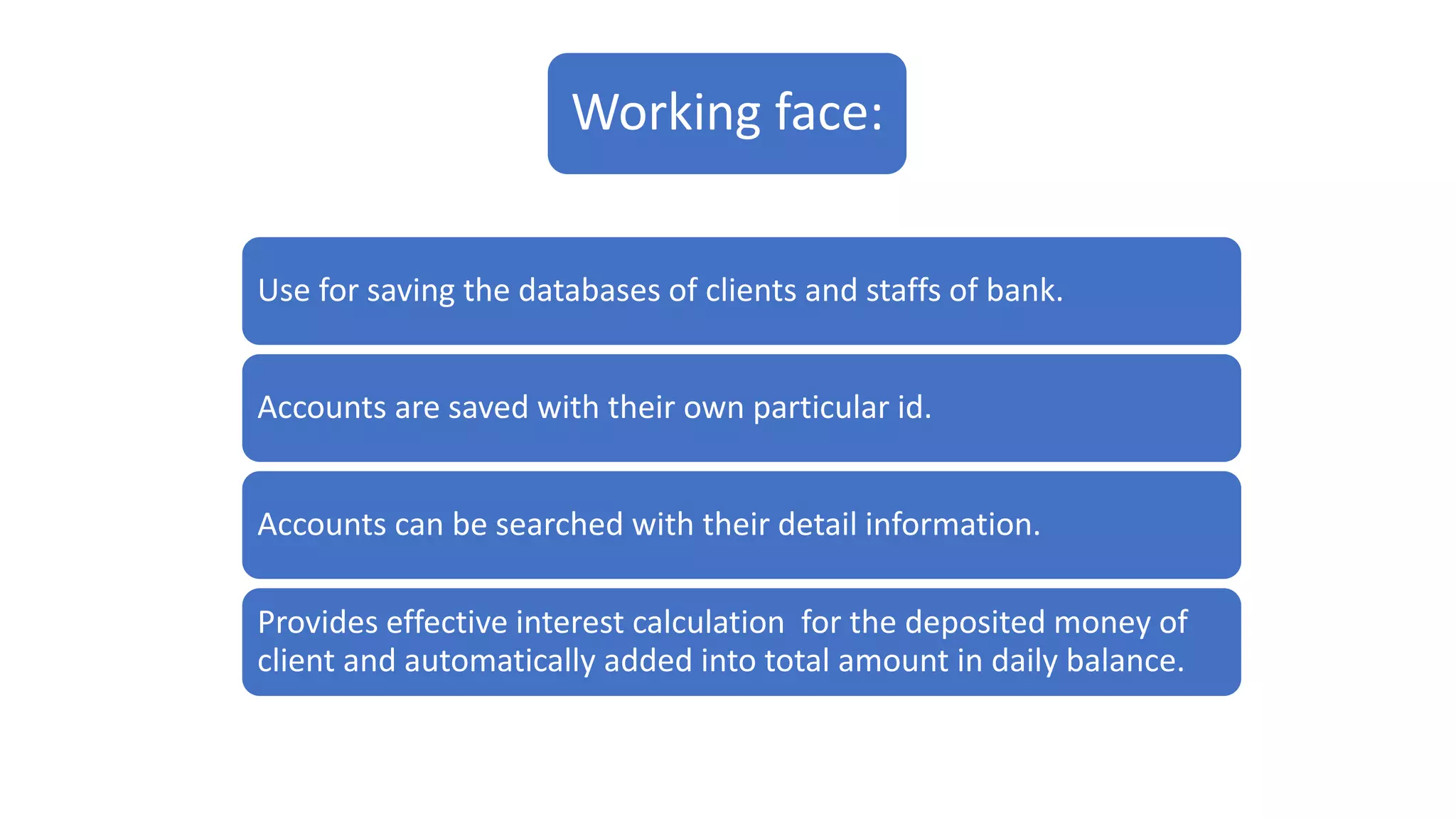 Working face:

Use for saving the databases of clients and staffs of bank.

Accounts are saved with their own particular id.

Accounts can be searched with their detail information.

Provides effective interest calculation  for the deposited money of client and automatically added into total amount in daily balance.